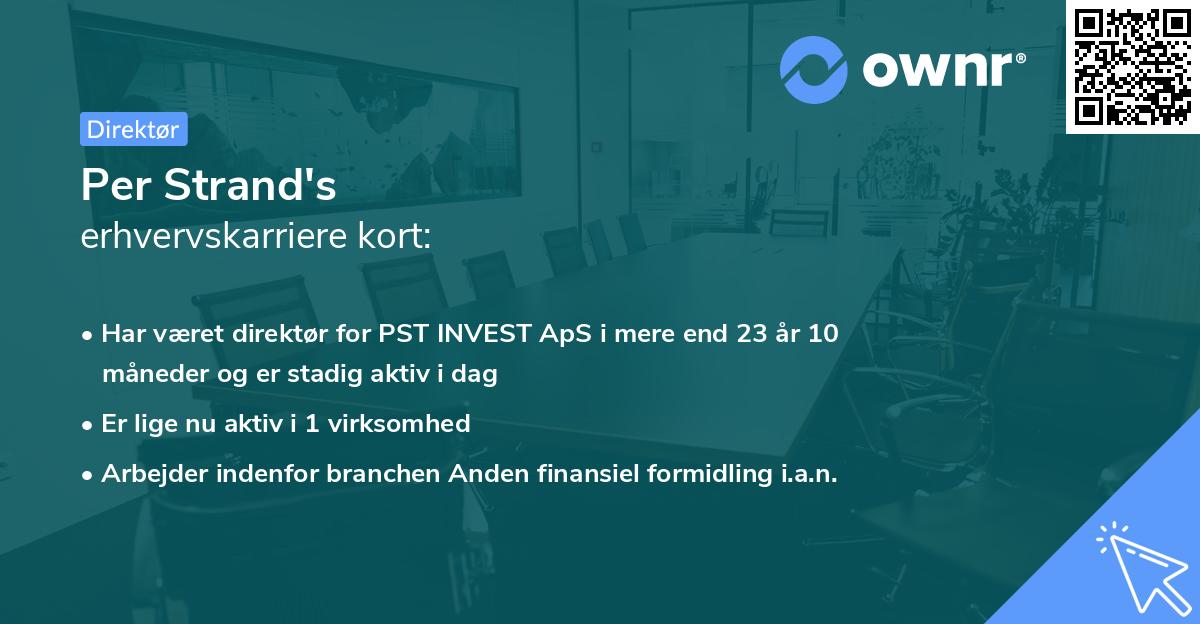 ownr®

Direktør

Per Strand's
erhvervskarriere kort:

• Har været direktør for PST INVEST ApS i mere end 23 år 10 måneder og er stadig aktiv i dag
• Er lige nu aktiv i 1 virksomhed
• Arbejder indenfor branchen Anden finansiel formidling i.a.n.